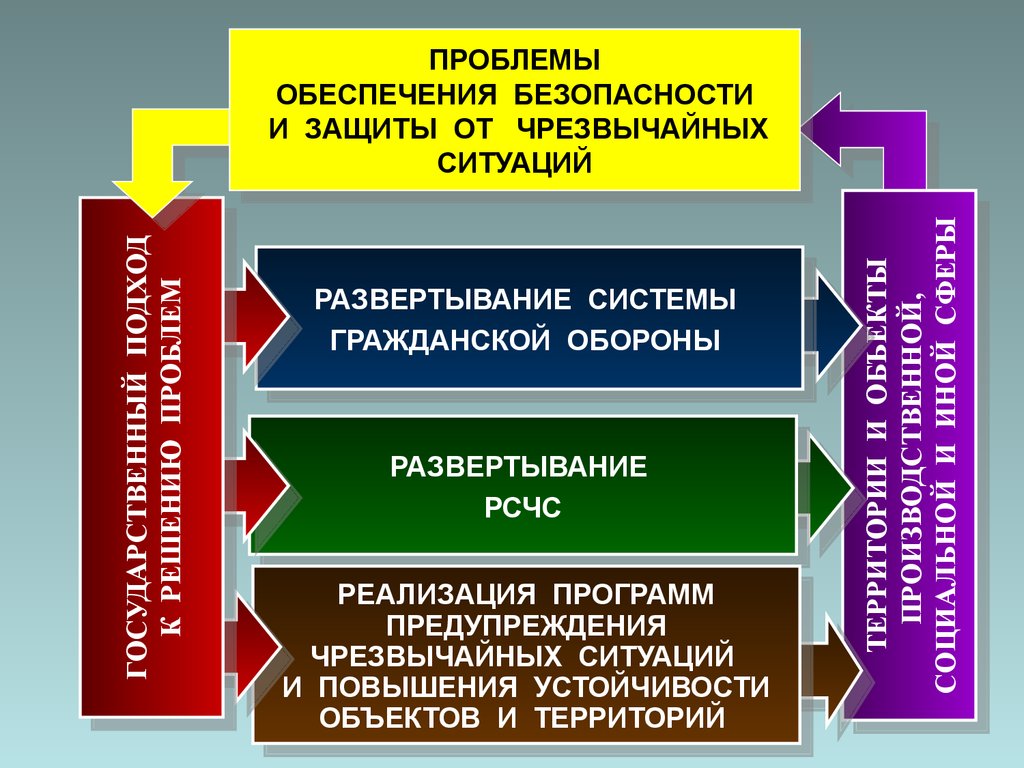 ПРОБЛЕМЫ
ОБЕСПЕЧЕНИЯ БЕЗОПАСНОСТИ
И ЗАЩИТЫ ОТ ЧРЕЗВЫЧАЙНЫХ
СИТУАЦИЙ

ГОСУДАРСТВЕННЫЙ ПОДХОД
К РЕШЕНИЮ ПРОБЛЕМ

РАЗВЕРТЫВАНИЕ СИСТЕМЫ
ГРАЖДАНСКОЙ ОБОРОНЫ

РАЗВЕРТЫВАНИЕ
РСЧС

РЕАЛИЗАЦИЯ ПРОГРАММ
ПРЕДУПРЕЖДЕНИЯ
ЧРЕЗВЫЧАЙНЫХ СИТУАЦИЙ
И ПОВЫШЕНИЯ УСТОЙЧИВОСТИ
ОБЪЕКТОВ И ТЕРРИТОРИЙ

ТЕРРИТОРИИ И ОБЪЕКТЫ
ПРОИЗВОДСТВЕННОЙ,
СОЦИАЛЬНОЙ И ИНОЙ СФЕРЫ